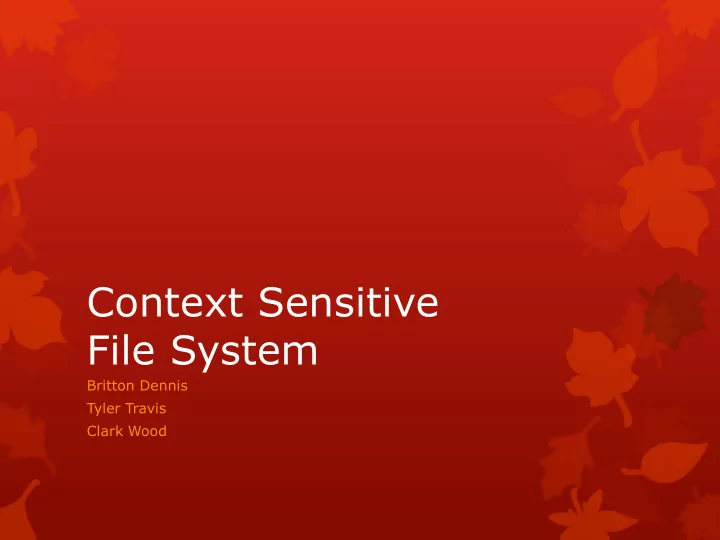 Context Sensitive File System

Britton Dennis
Tyler Travis
Clark Wood